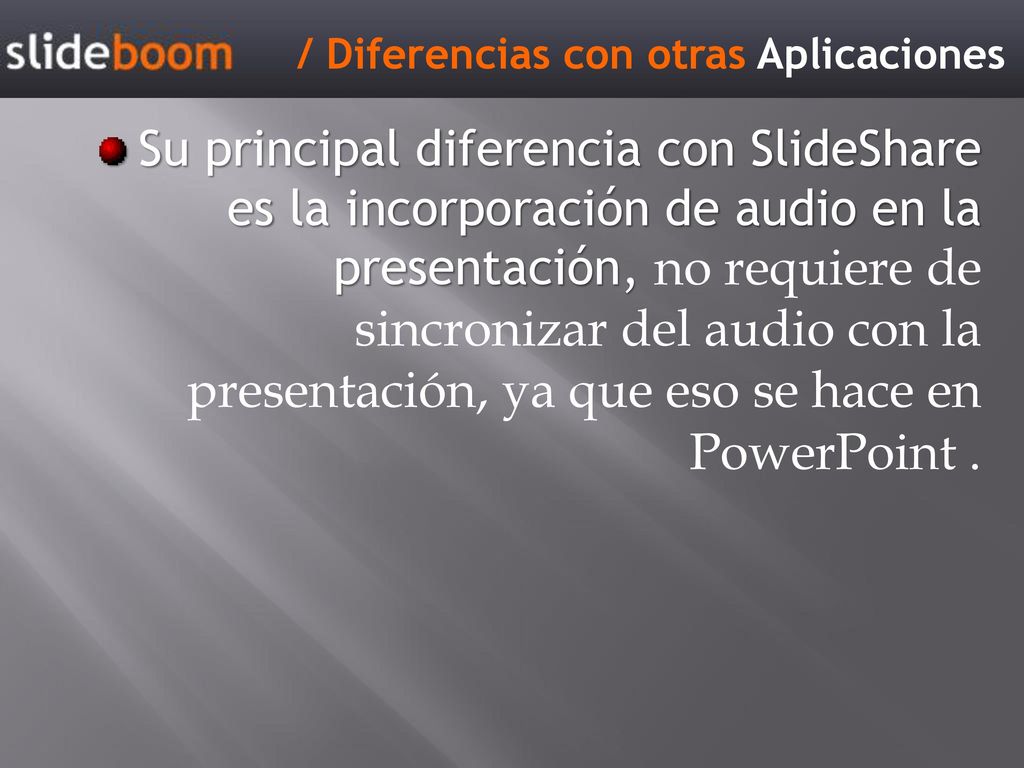 slideboom / Diferencias con otras Aplicaciones

Su principal diferencia con SlideShare es la incorporación de audio en la presentación, no requiere de sincronizar del audio con la presentación, ya que eso se hace en PowerPoint .